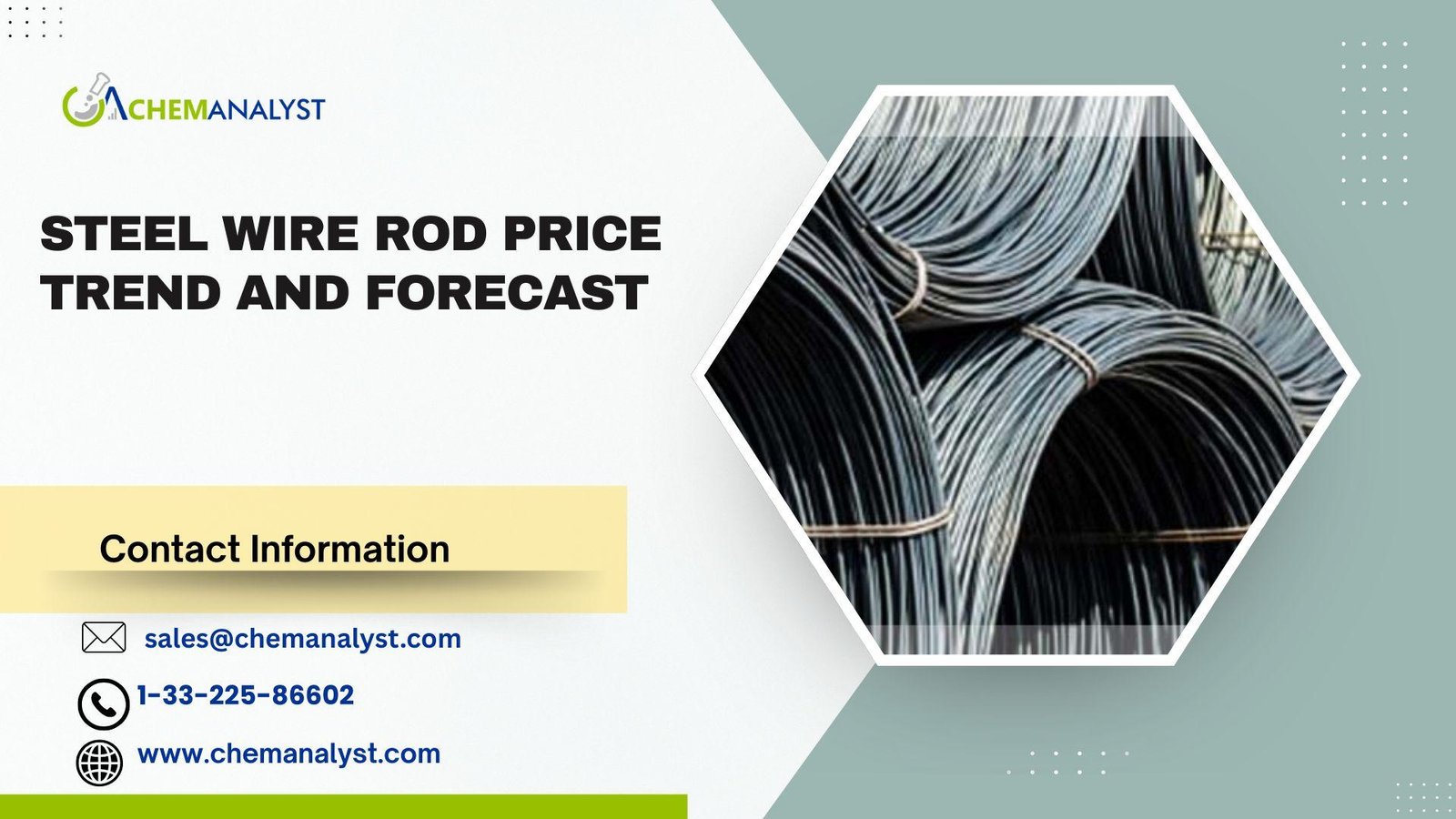 CHEMANALYST

STEEL WIRE ROD PRICE TREND AND FORECAST

Contact Information

sales@chemanalyst.com

1-33-225-86602

www.chemanalyst.com